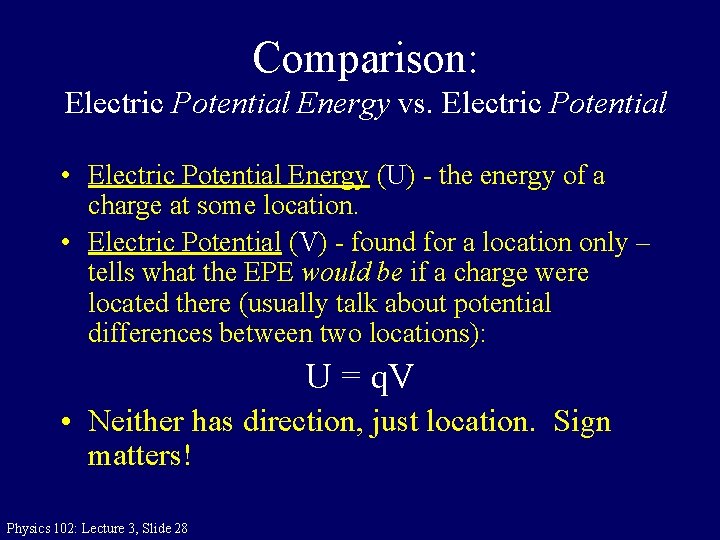 Comparison:
Electric Potential Energy vs. Electric Potential

• Electric Potential Energy (U) - the energy of a charge at some location.
• Electric Potential (V) - found for a location only – tells what the EPE would be if a charge were located there (usually talk about potential differences between two locations):

$U = qV$

• Neither has direction, just location. Sign matters!

Physics 102: Lecture 3, Slide 28